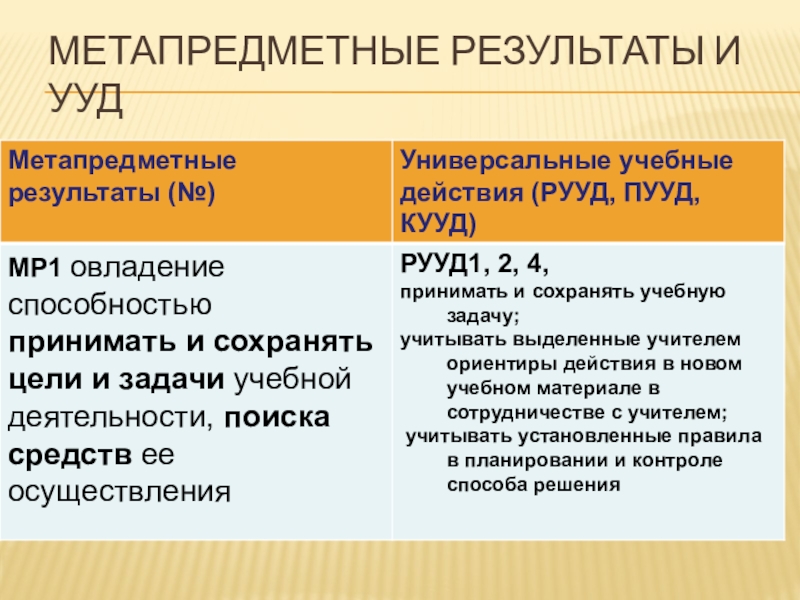 МЕТАПРЕДМЕТНЫЕ РЕЗУЛЬТАТЫ И УУД

| Метапредметные результаты (№) | Универсальные учебные действия (РУУД, ПУУД, КУУД) |
|---|---|
| МР1 овладение способностью принимать и сохранять цели и задачи учебной деятельности, поиска средств ее осуществления | РУУД1, 2, 4, принимать и сохранять учебную задачу; учитывать выделенные учителем ориентиры действия в новом учебном материале в сотрудничестве с учителем; учитывать установленные правила в планировании и контроле способа решения |